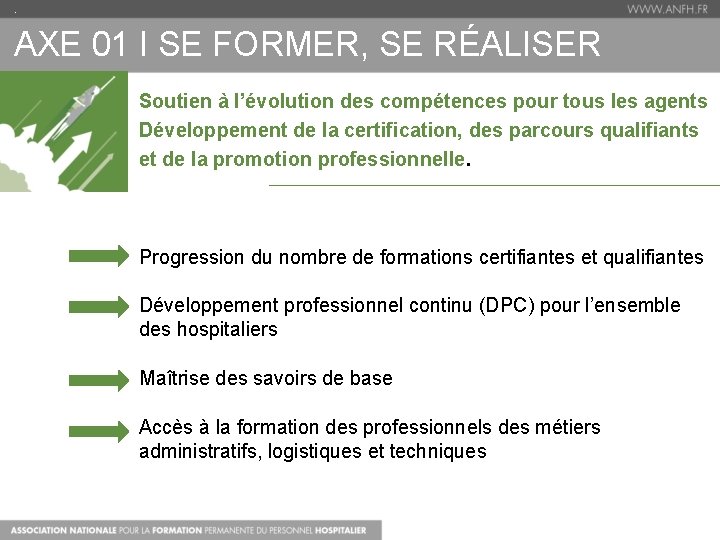 WWW.ANFH.FR

AXE 01 I SE FORMER, SE RÉALISER

Soutien à l'évolution des compétences pour tous les agents Développement de la certification, des parcours qualifiants et de la promotion professionnelle.

Progression du nombre de formations certifiantes et qualifiantes

Développement professionnel continu (DPC) pour l'ensemble des hospitaliers

Maîtrise des savoirs de base

Accès à la formation des professionnels des métiers administratifs, logistiques et techniques

ASSOCIATION NATIONALE POUR LA FORMATION PERMANENTE DU PERSONNEL HOSPITALIER